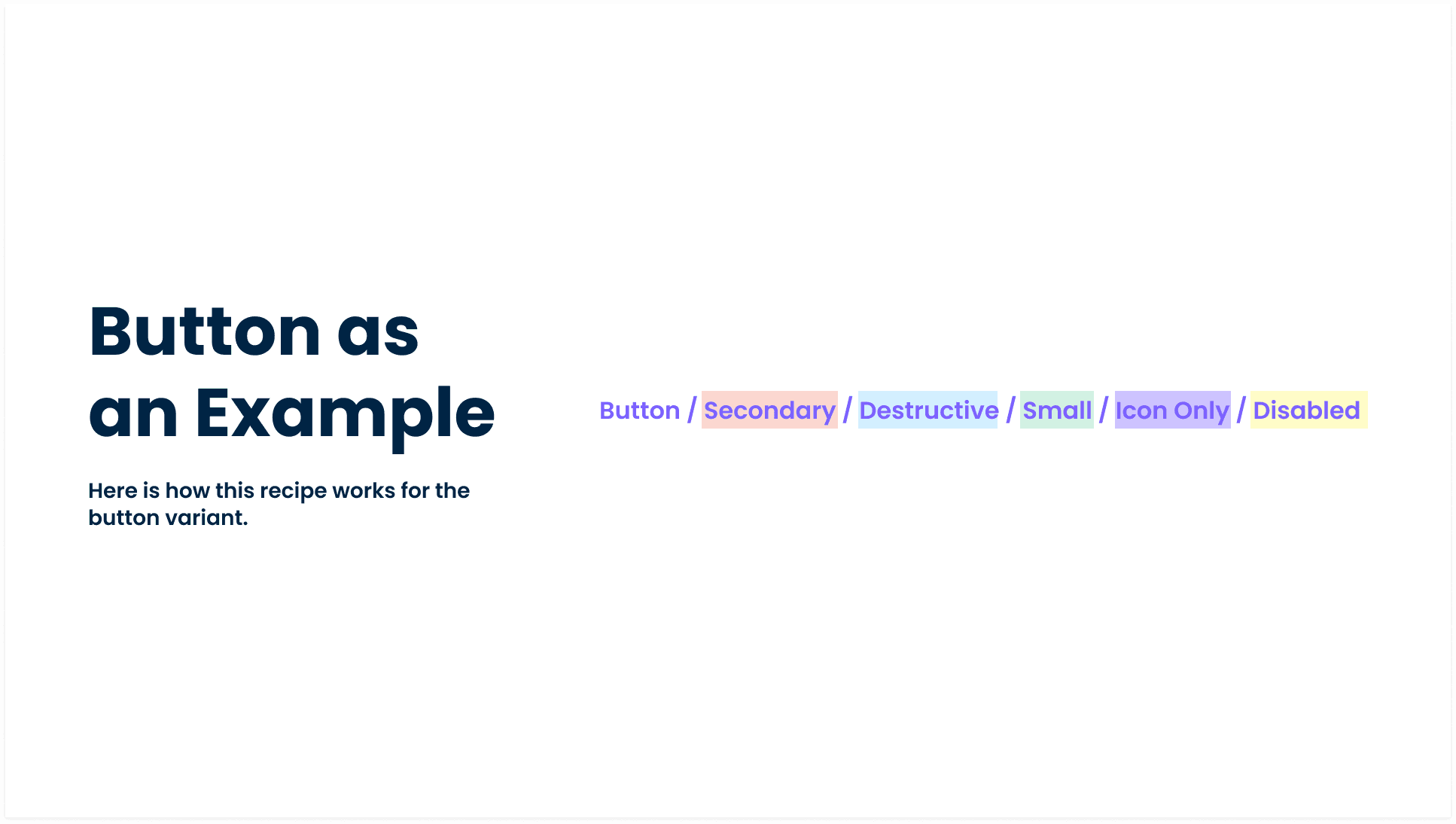 Button as an Example

Here is how this recipe works for the button variant.

Button / Secondary / Destructive / Small / Icon Only / Disabled